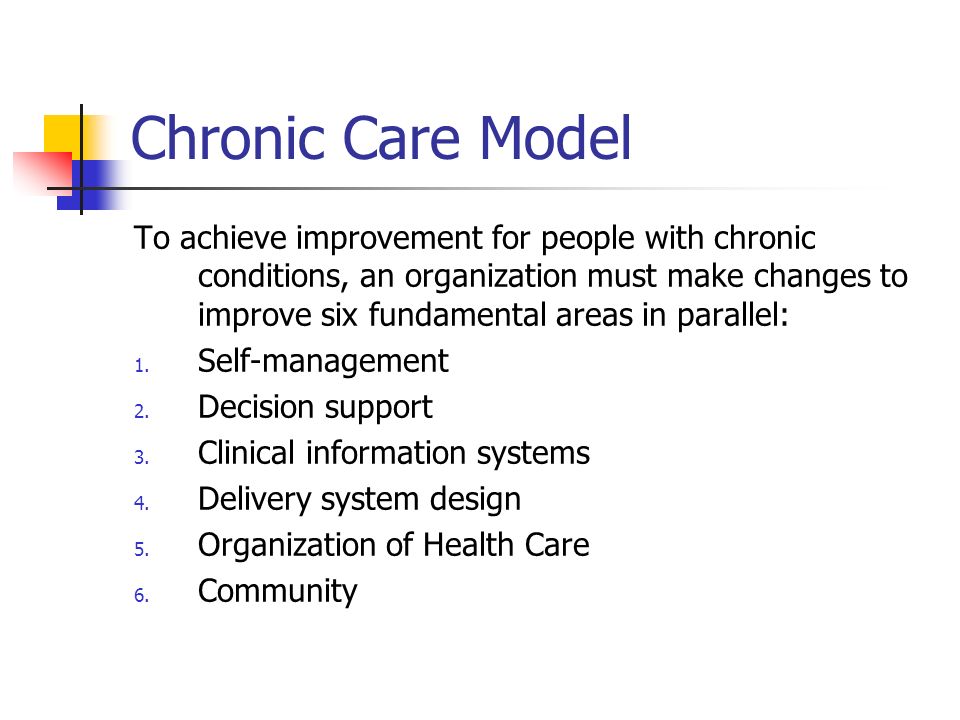 Chronic Care Model

To achieve improvement for people with chronic conditions, an organization must make changes to improve six fundamental areas in parallel:

1. Self-management
2. Decision support
3. Clinical information systems
4. Delivery system design
5. Organization of Health Care
6. Community